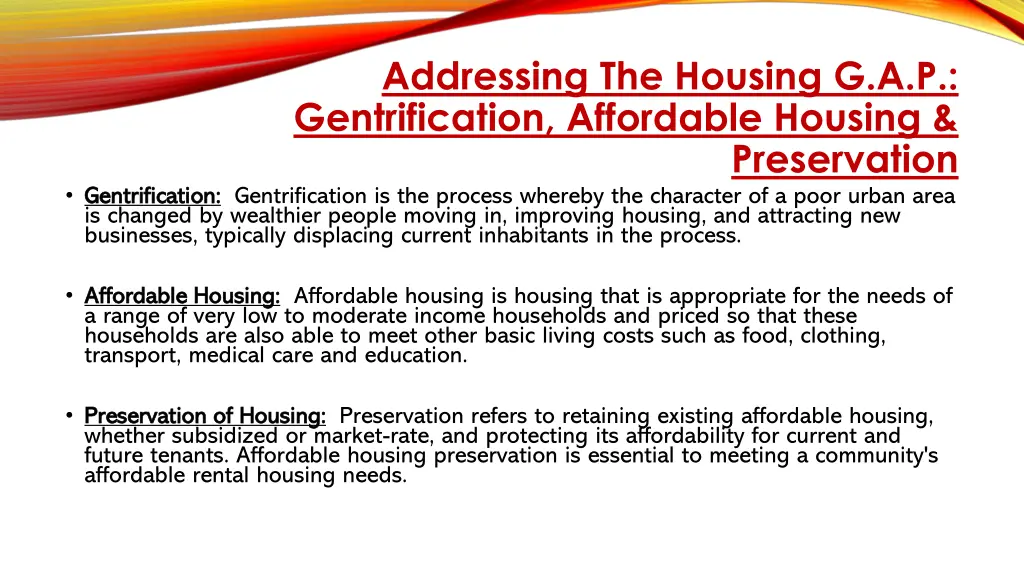 Addressing The Housing G.A.P.: Gentrification, Affordable Housing & Preservation

• Gentrification: Gentrification is the process whereby the character of a poor urban area is changed by wealthier people moving in, improving housing, and attracting new businesses, typically displacing current inhabitants in the process.

• Affordable Housing: Affordable housing is housing that is appropriate for the needs of a range of very low to moderate income households and priced so that these households are also able to meet other basic living costs such as food, clothing, transport, medical care and education.

• Preservation of Housing: Preservation refers to retaining existing affordable housing, whether subsidized or market-rate, and protecting its affordability for current and future tenants. Affordable housing preservation is essential to meeting a community's affordable rental housing needs.